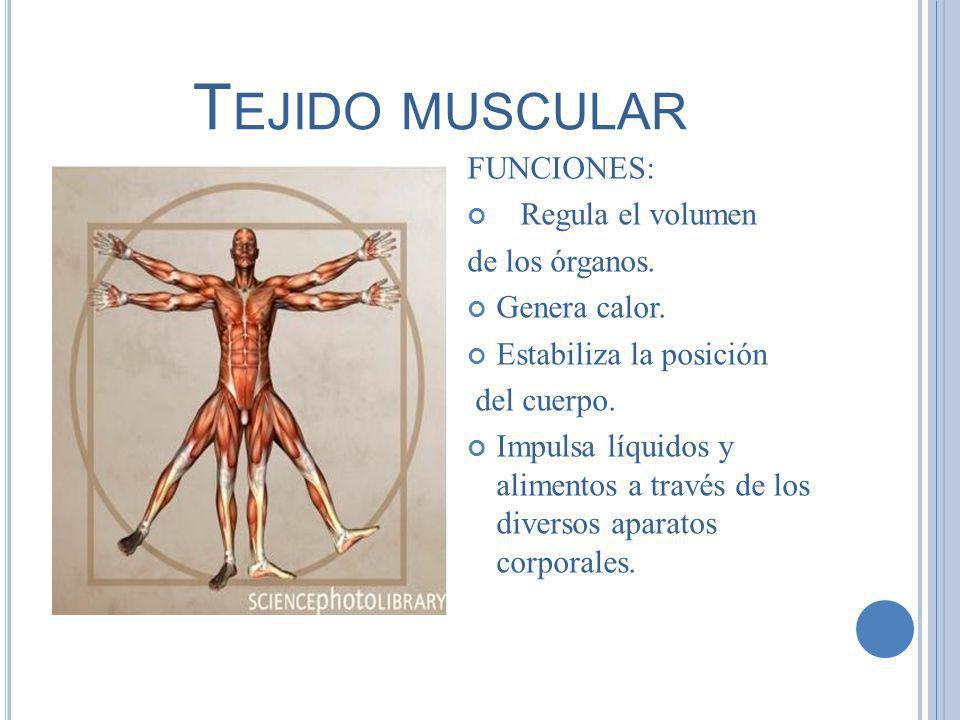 TEJIDO MUSCULAR

SCIENCEphotoLIBRARY

FUNCIONES:

Regula el volumen de los órganos.

Genera calor.

Estabiliza la posición del cuerpo.

Impulsa líquidos y alimentos a través de los diversos aparatos corporales.